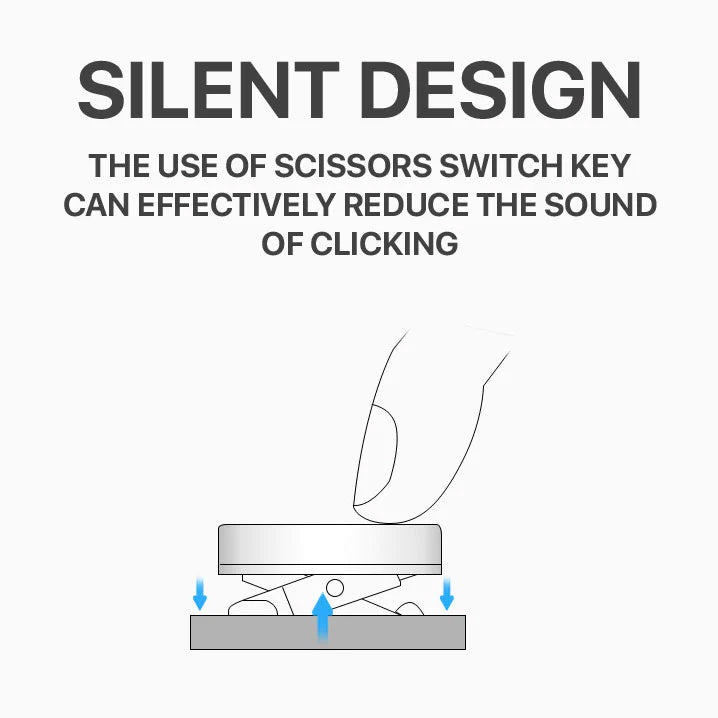 SILENT DESIGN

THE USE OF SCISSORS SWITCH KEY CAN EFFECTIVELY REDUCE THE SOUND OF CLICKING